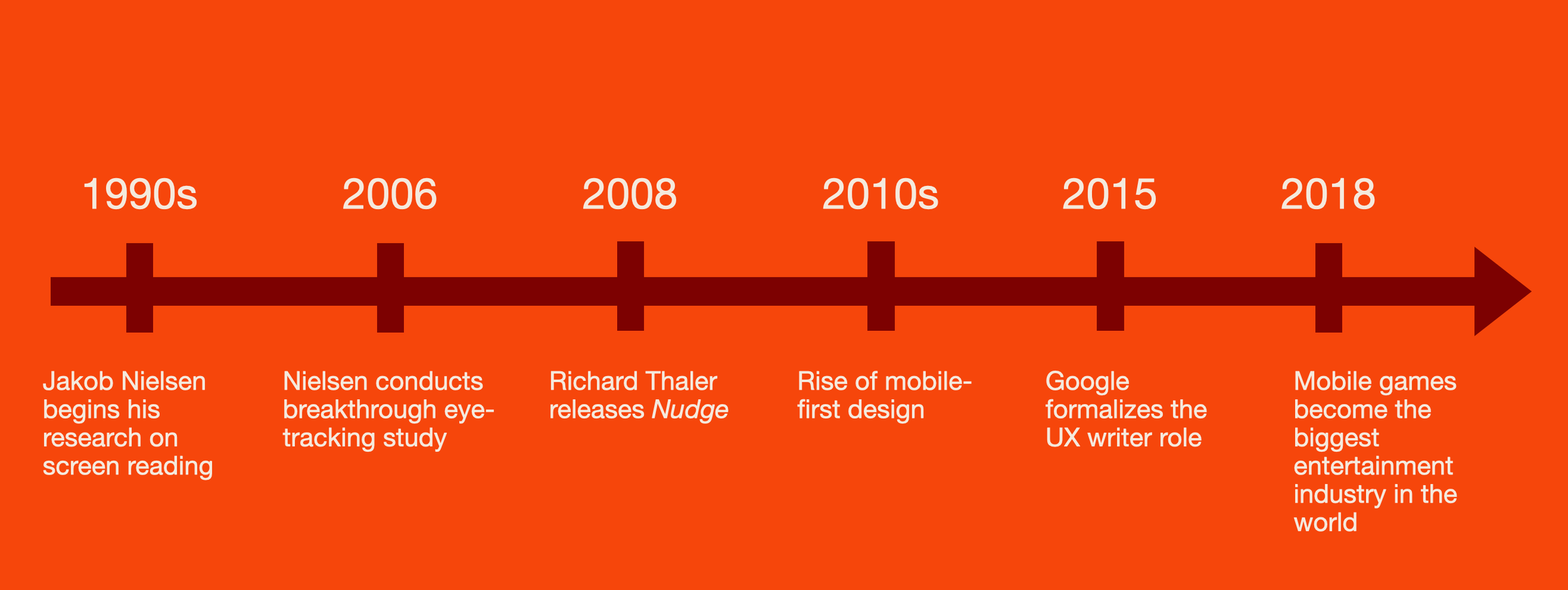 1990s

Jakob Nielsen begins his research on screen reading

2006

Nielsen conducts breakthrough eye-tracking study

2008

Richard Thaler releases Nudge

2010s

Rise of mobile-first design

2015

Google formalizes the UX writer role

2018

Mobile games become the biggest entertainment industry in the world